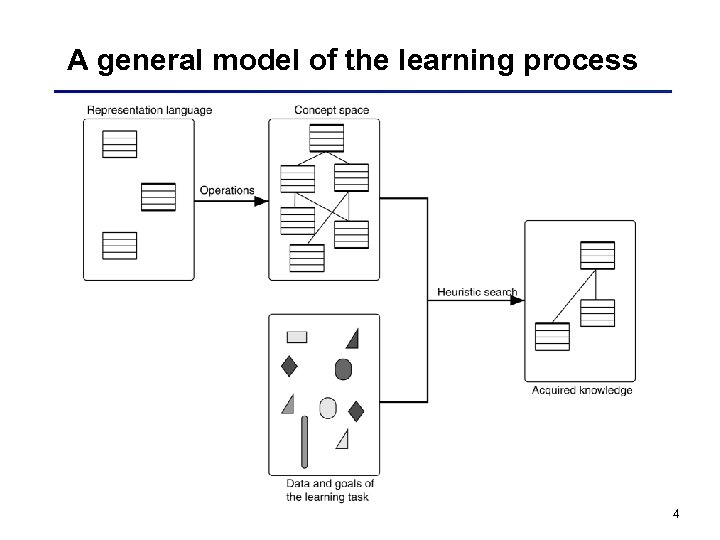 A general model of the learning process

Representation language

Concept space

Operations

Heuristic search

Acquired knowledge

Data and goals of the learning task

4